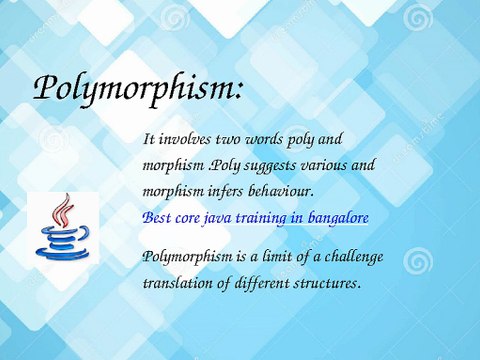 Polymorphism:

It involves two words poly and morphism .Poly suggests various and morphism infers behaviour.
Best core java training in bangalore

Polymorphism is a limit of a challenge translation of different structures.